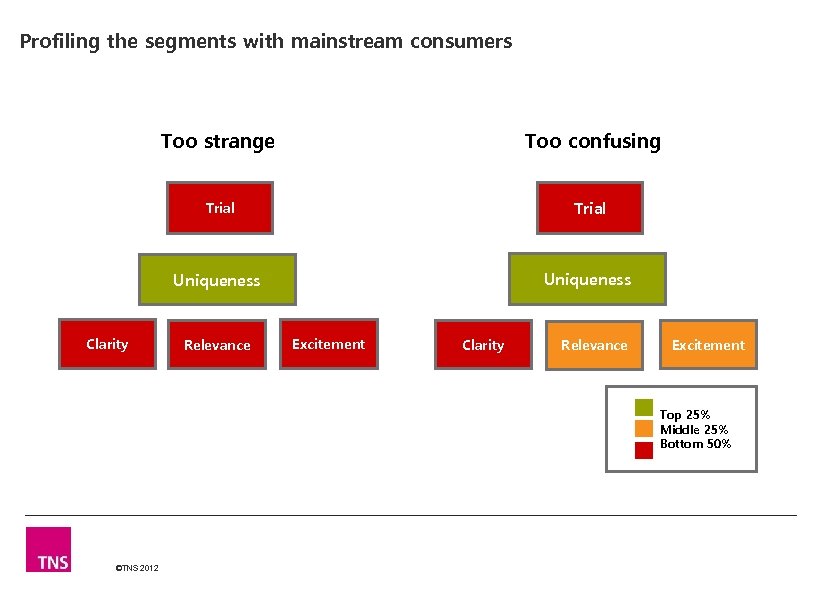 Profiling the segments with mainstream consumers

Too strange

Trial

Uniqueness

Clarity

Relevance

Excitement

Too confusing

Trial

Uniqueness

Clarity

Relevance

Excitement

Top 25%
Middle 25%
Bottom 50%

TNS

©TNS 2012